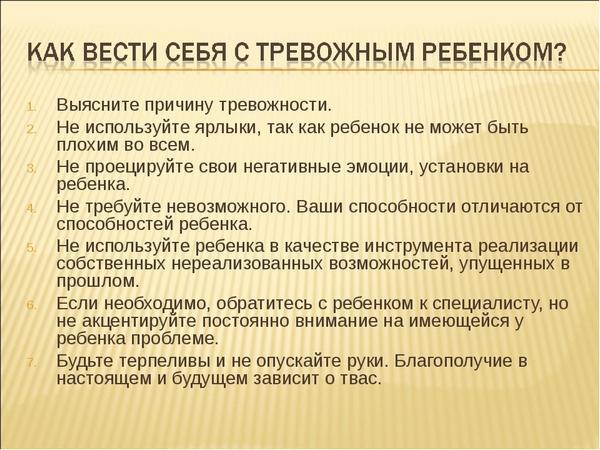 КАК ВЕСТИ СЕБЯ С ТРЕВОЖНЫМ РЕБЕНКОМ?

1. Выясните причину тревожности.
2. Не используйте ярлыки, так как ребенок не может быть плохим во всем.
3. Не проецируйте свои негативные эмоции, установки на ребенка.
4. Не требуйте невозможного. Ваши способности отличаются от способностей ребенка.
5. Не используйте ребенка в качестве инструмента реализации собственных нереализованных возможностей, упущенных в прошлом.
6. Если необходимо, обратитесь с ребенком к специалисту, но не акцентируйте постоянно внимание на имеющейся у ребенка проблеме.
7. Будьте терпеливы и не опускайте руки. Благополучие в настоящем и будущем зависит о твас.